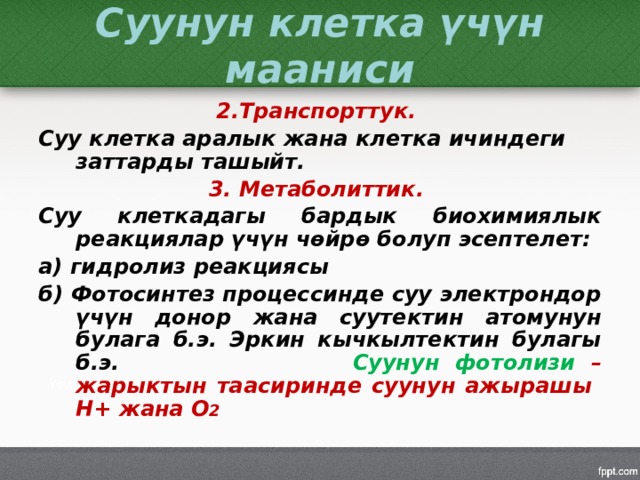 Суунун клетка үчүн мааниси

2.Транспорттук.

Суу клетка аралык жана клетка ичиндеги заттарды ташыйт.

3. Метаболиттик.

Суу клеткадагы бардык биохимиялык реакциялар үчүн чөйрө болуп эсептелет:

а) гидролиз реакциясы

б) Фотосинтез процессинде суу электрондор үчүн донор жана суутектин атомунун булага б.э. Эркин кычкылтектин булагы б.э. Суунун фотолизи – жарыктын таасиринде суунун ажырашы Н+ жана $O_2$

fppt.com